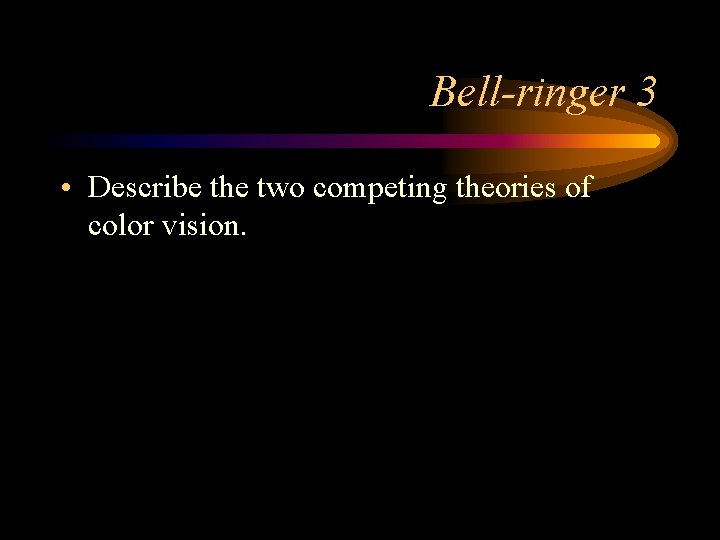 Bell-ringer 3

• Describe the two competing theories of color vision.